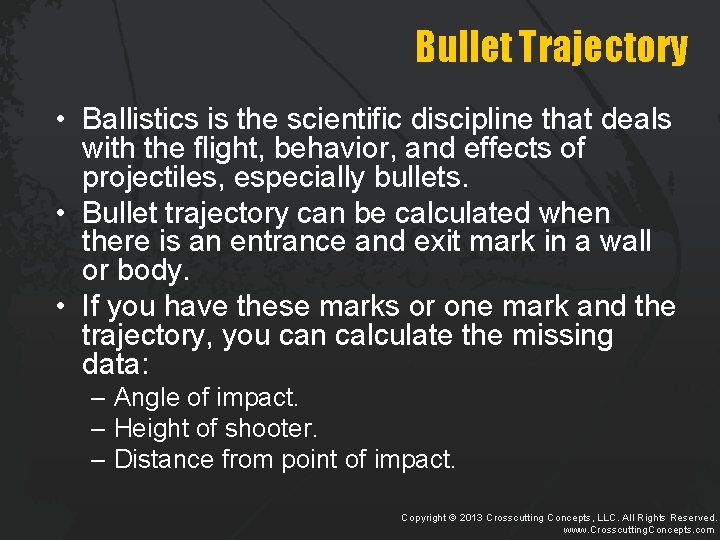 Bullet Trajectory

• Ballistics is the scientific discipline that deals with the flight, behavior, and effects of projectiles, especially bullets.
• Bullet trajectory can be calculated when there is an entrance and exit mark in a wall or body.
• If you have these marks or one mark and the trajectory, you can calculate the missing data:
– Angle of impact.
– Height of shooter.
– Distance from point of impact.

Copyright © 2013 Crosscutting Concepts, LLC. All Rights Reserved.
www.CrosscuttingConcepts.com